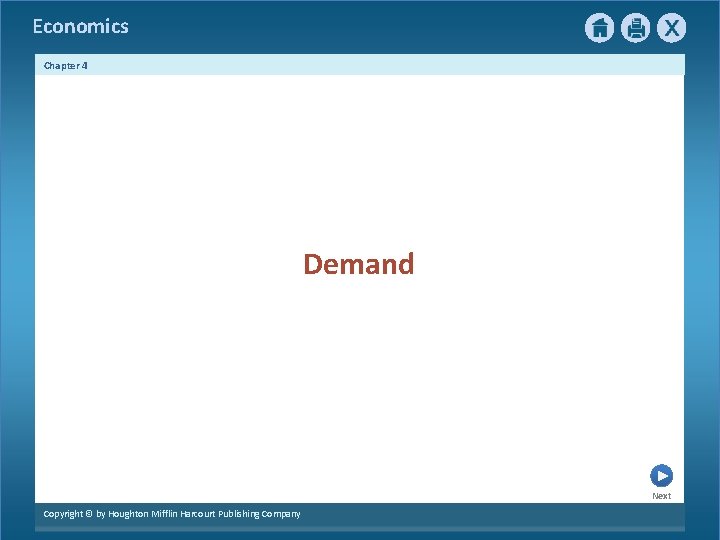 Economics

X

Chapter 4

Demand

Next

Copyright © by Houghton Mifflin Harcourt Publishing Company